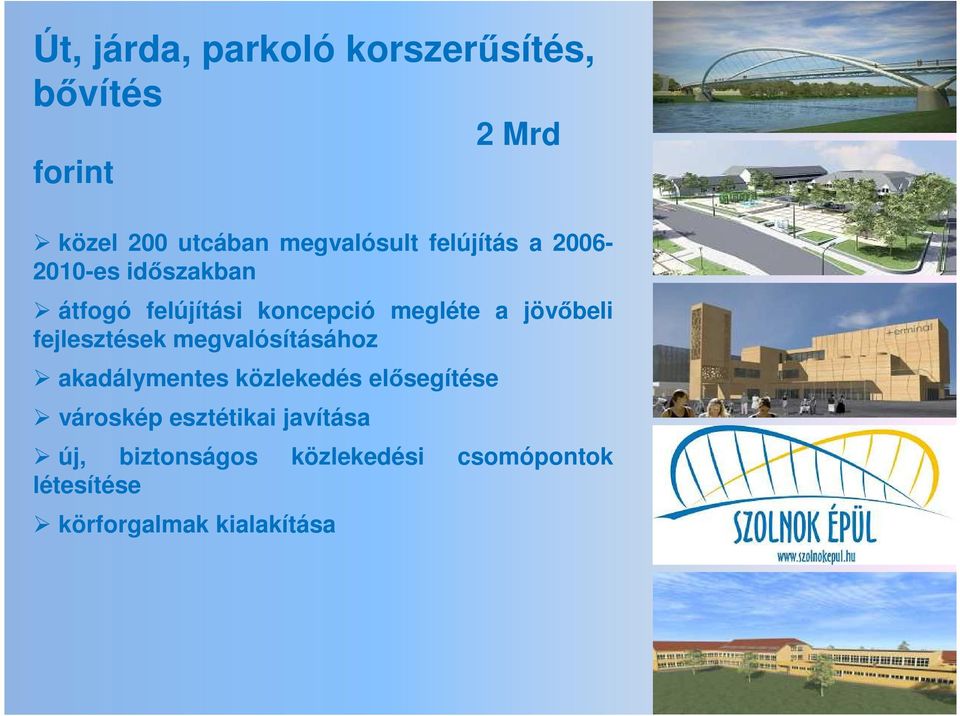 Út, járda, parkoló korszerűsítés, bővítés

2 Mrd forint

➢ közel 200 utcában megvalósult felújítás a 2006-2010-es időszakban

➢ átfogó felújítási koncepció megléte a jövőbeli fejlesztések megvalósításához

➢ akadálymentes közlekedés elősegítése

➢ városkép esztétikai javítása

➢ új, biztonságos közlekedési csomópontok létesítése

➢ körforgalmak kialakítása

terminal

SZOLNOK ÉPÜL
www.szolnokepul.hu